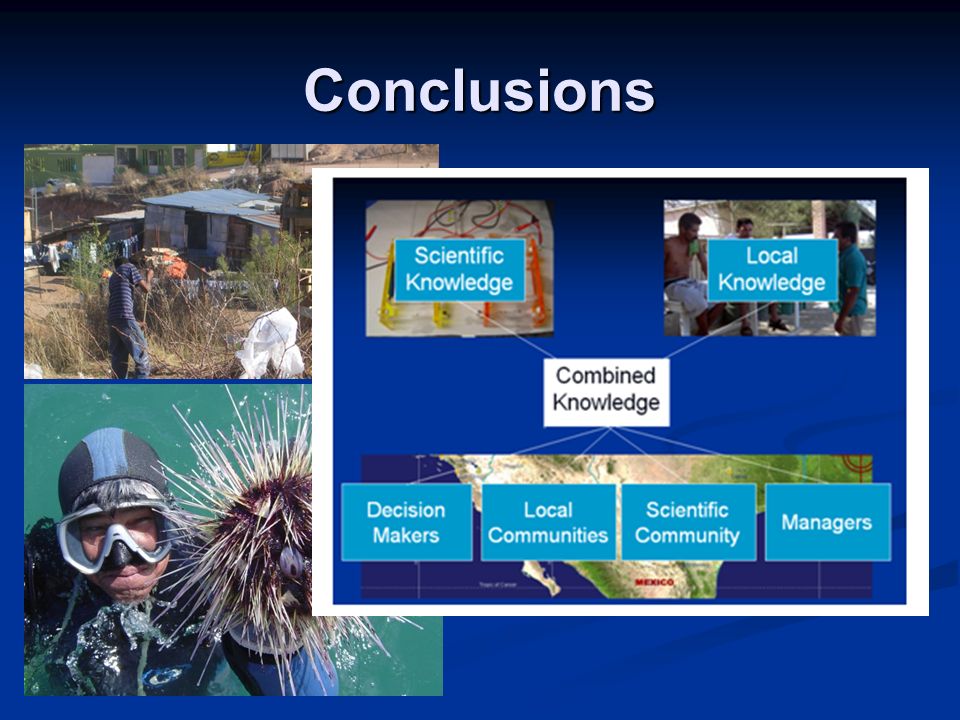 Conclusions

Scientific Knowledge

Local Knowledge

Combined Knowledge

Decision Makers

Local Communities

Scientific Community

Managers

MEXICO